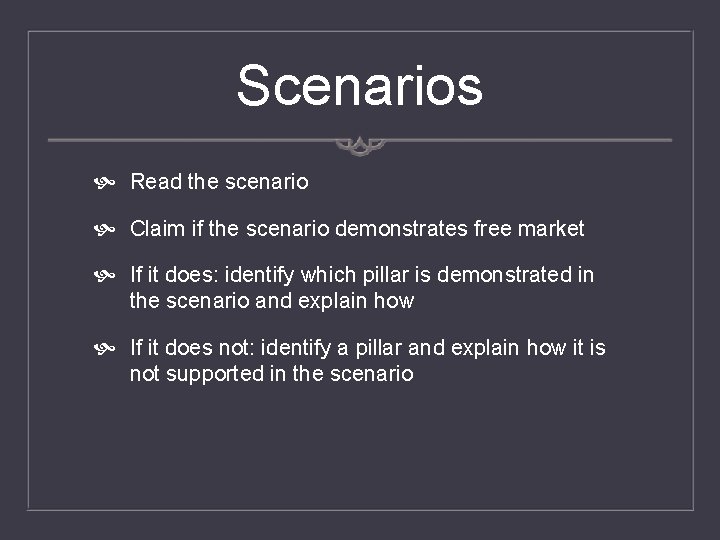 Scenarios

Read the scenario

Claim if the scenario demonstrates free market

If it does: identify which pillar is demonstrated in the scenario and explain how

If it does not: identify a pillar and explain how it is not supported in the scenario